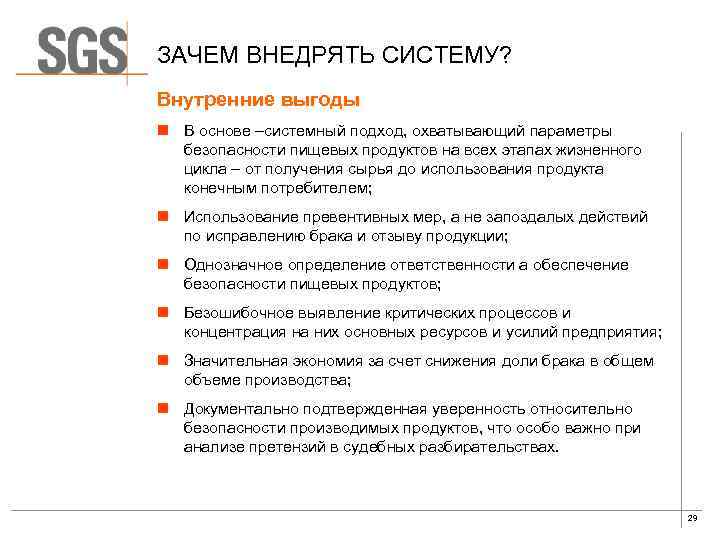 SGS

ЗАЧЕМ ВНЕДРЯТЬ СИСТЕМУ?

Внутренние выгоды

В основе –системный подход, охватывающий параметры безопасности пищевых продуктов на всех этапах жизненного цикла – от получения сырья до использования продукта конечным потребителем;

Использование превентивных мер, а не запоздалых действий по исправлению брака и отзыву продукции;

Однозначное определение ответственности а обеспечение безопасности пищевых продуктов;

Безошибочное выявление критических процессов и концентрация на них основных ресурсов и усилий предприятия;

Значительная экономия за счет снижения доли брака в общем объеме производства;

Документально подтвержденная уверенность относительно безопасности производимых продуктов, что особо важно при анализе претензий в судебных разбирательствах.

29